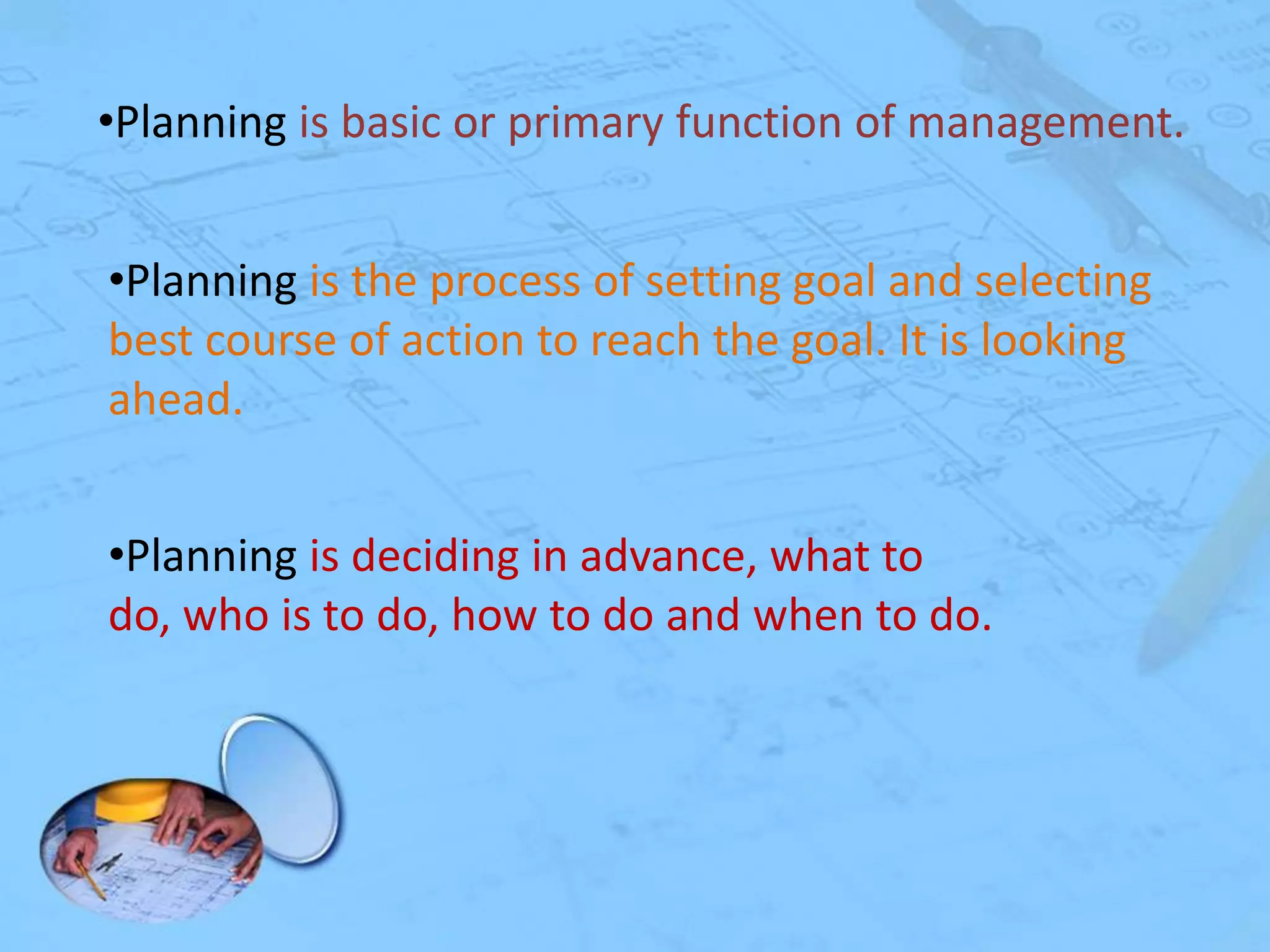 •Planning is basic or primary function of management.

•Planning is the process of setting goal and selecting best course of action to reach the goal. It is looking ahead.

•Planning is deciding in advance, what to do, who is to do, how to do and when to do.